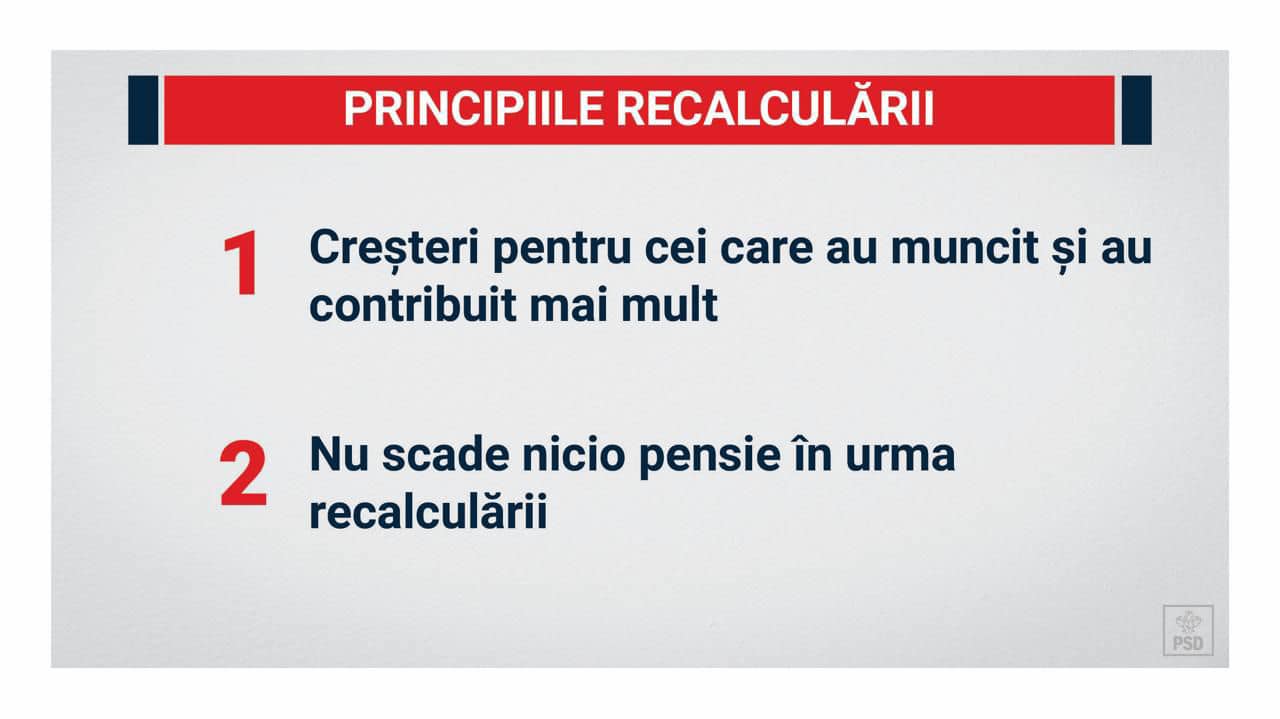 PRINCIPIILE RECALCULĂRII

1 Creșteri pentru cei care au muncit și au contribuit mai mult

2 Nu scade nicio pensie în urma recalculării

PSD